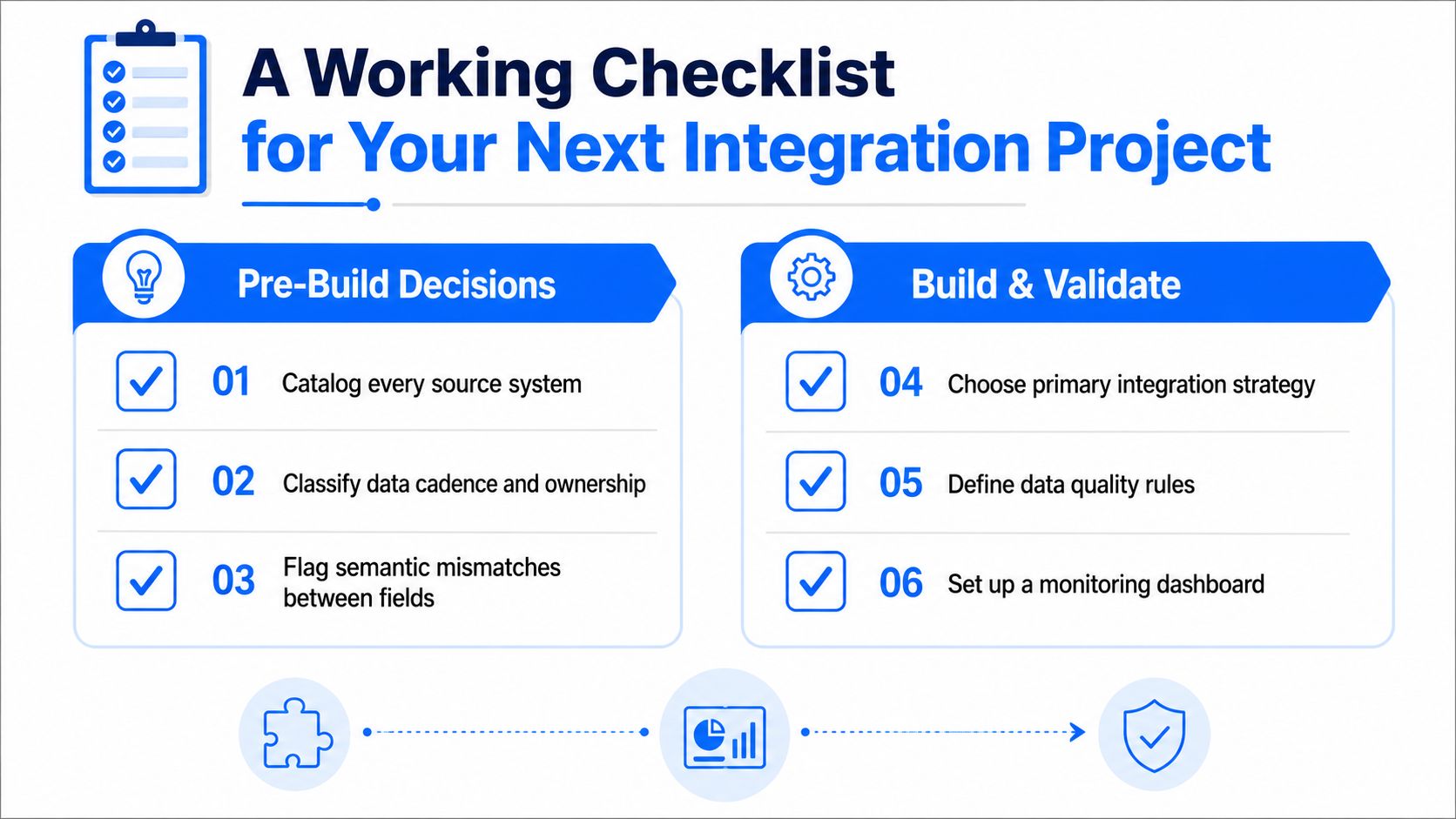 A Working Checklist
for Your Next Integration Project

Pre-Build Decisions

01 Catalog every source system

02 Classify data cadence and ownership

03 Flag semantic mismatches between fields

Build & Validate

04 Choose primary integration strategy

05 Define data quality rules

06 Set up a monitoring dashboard